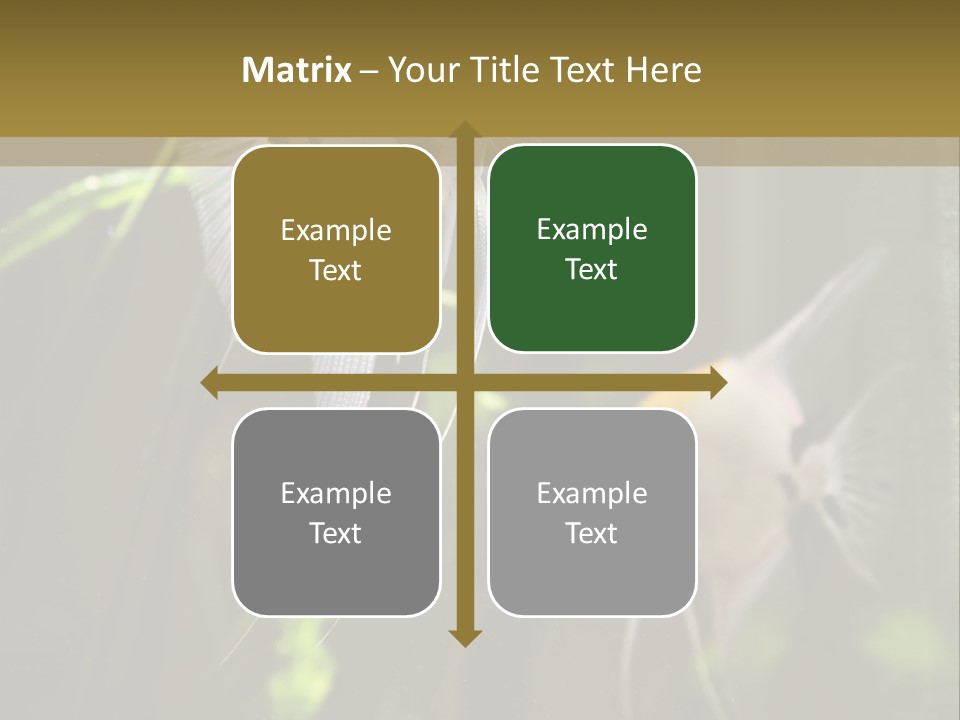 Matrix – Your Title Text Here

Example Text

Example Text

Example Text

Example Text